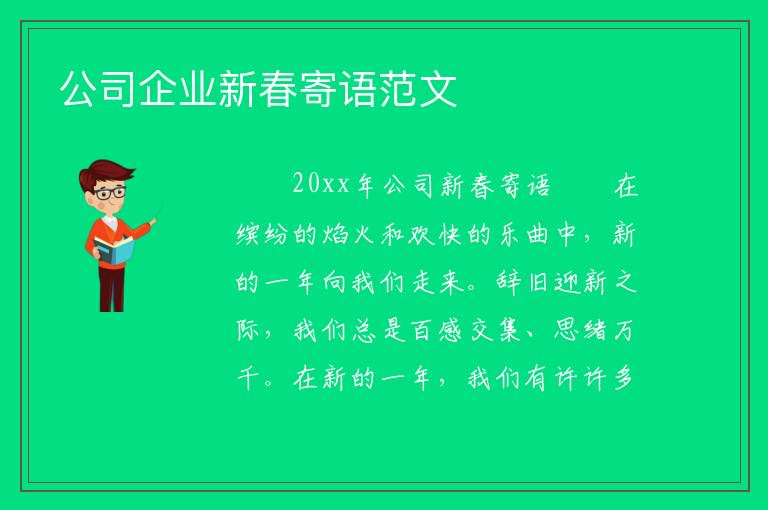 公司企业新春寄语范文

20xx年公司新春寄语　　在缤纷的焰火和欢快的乐曲中，新的一年向我们走来。辞旧迎新之际，我们总是百感交集、思绪万千。在新的一年，我们有许许多